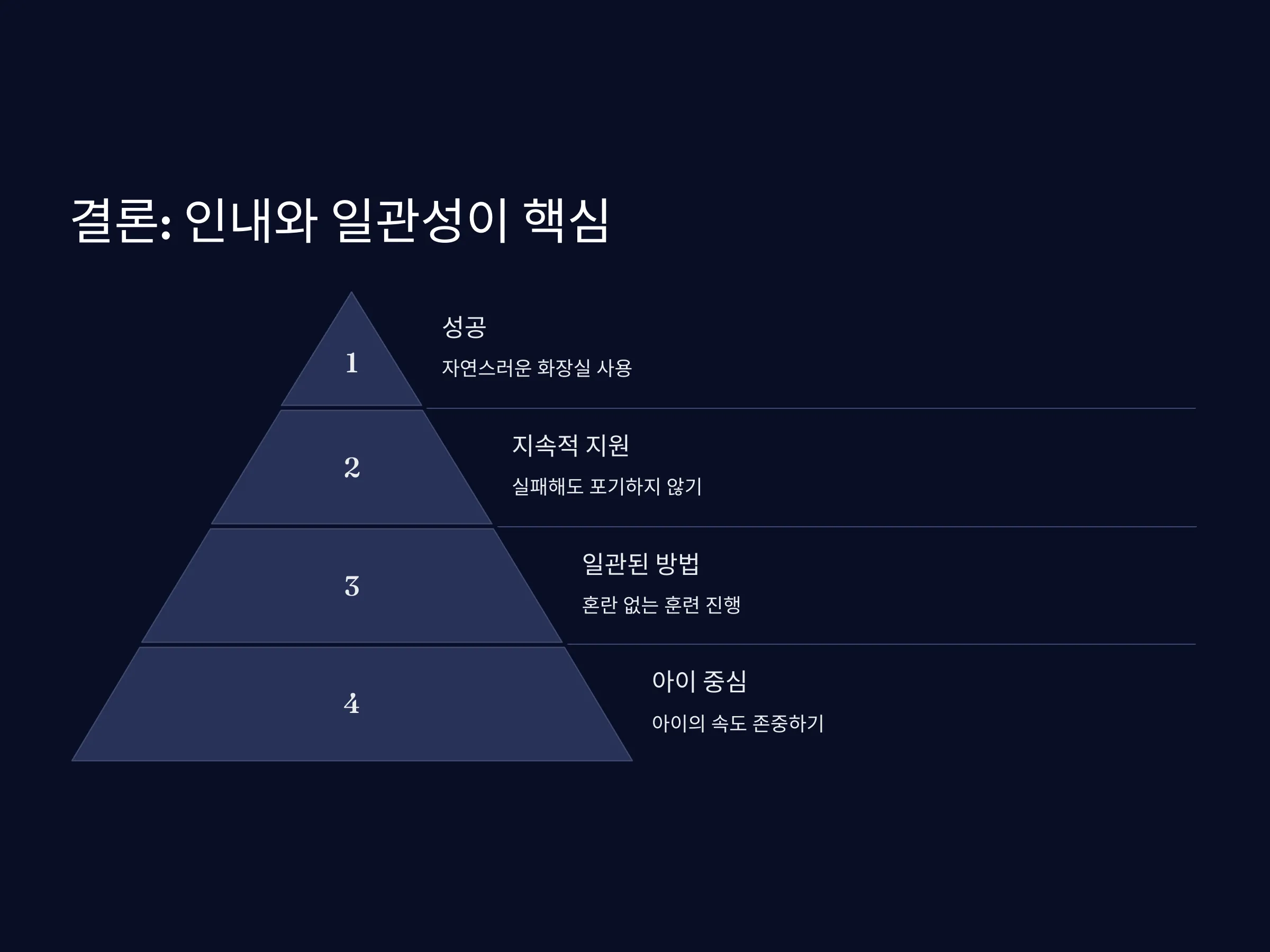 결론: 인내와 일관성이 핵심

1

성공

자연스러운 화장실 사용

2

지속적 지원

실패해도 포기하지 않기

3

일관된 방법

혼란 없는 훈련 진행

4

아이 중심

아이의 속도 존중하기